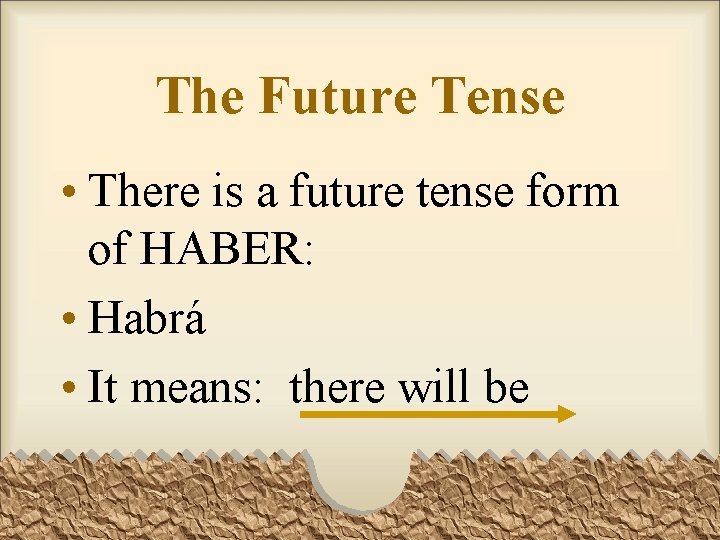 The Future Tense

• There is a future tense form of HABER:

• Habrá

• It means: there will be